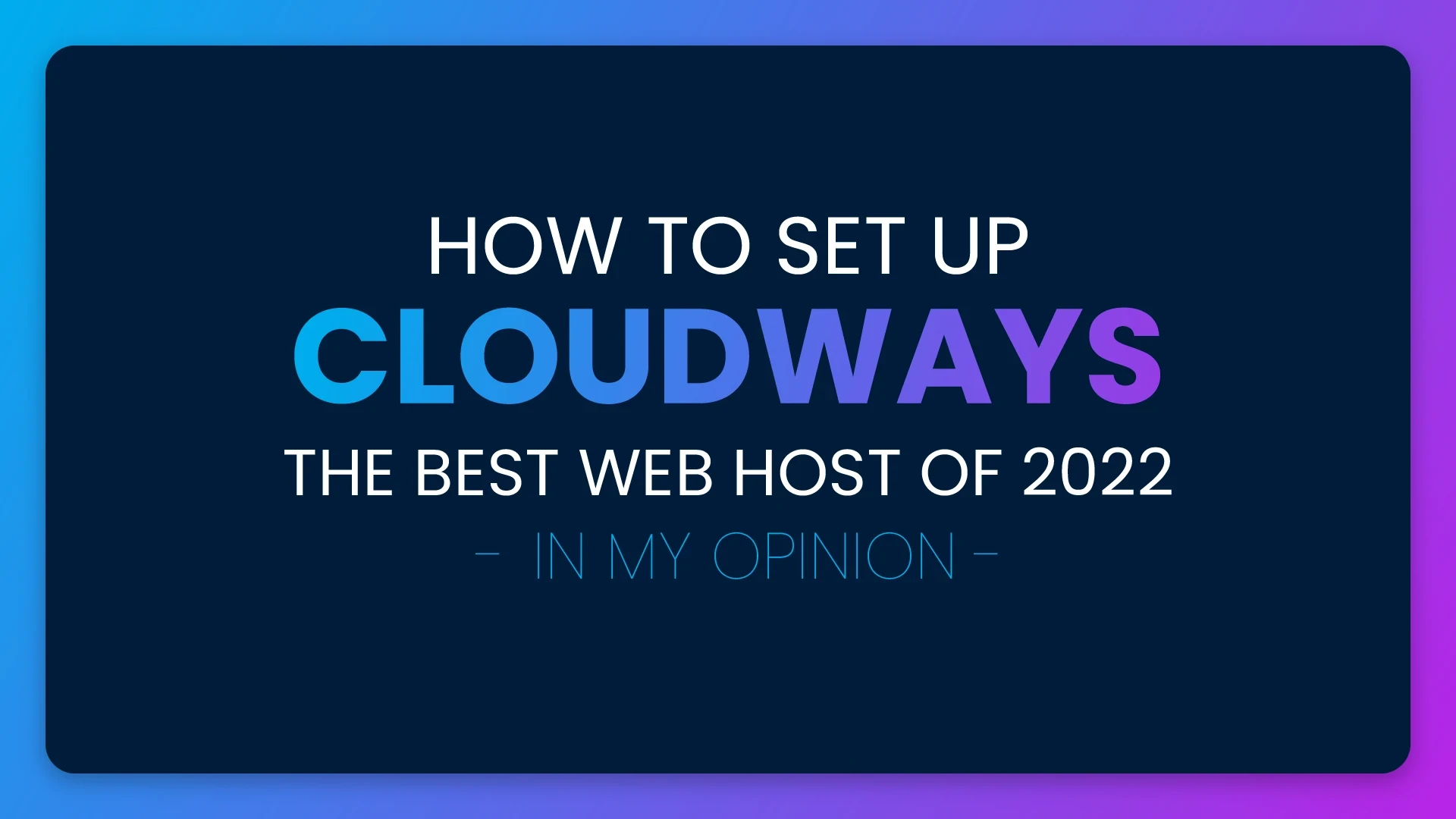 HOW TO SET UP
CLOUDWAYS
THE BEST WEB HOST OF 2022
- IN MY OPINION -